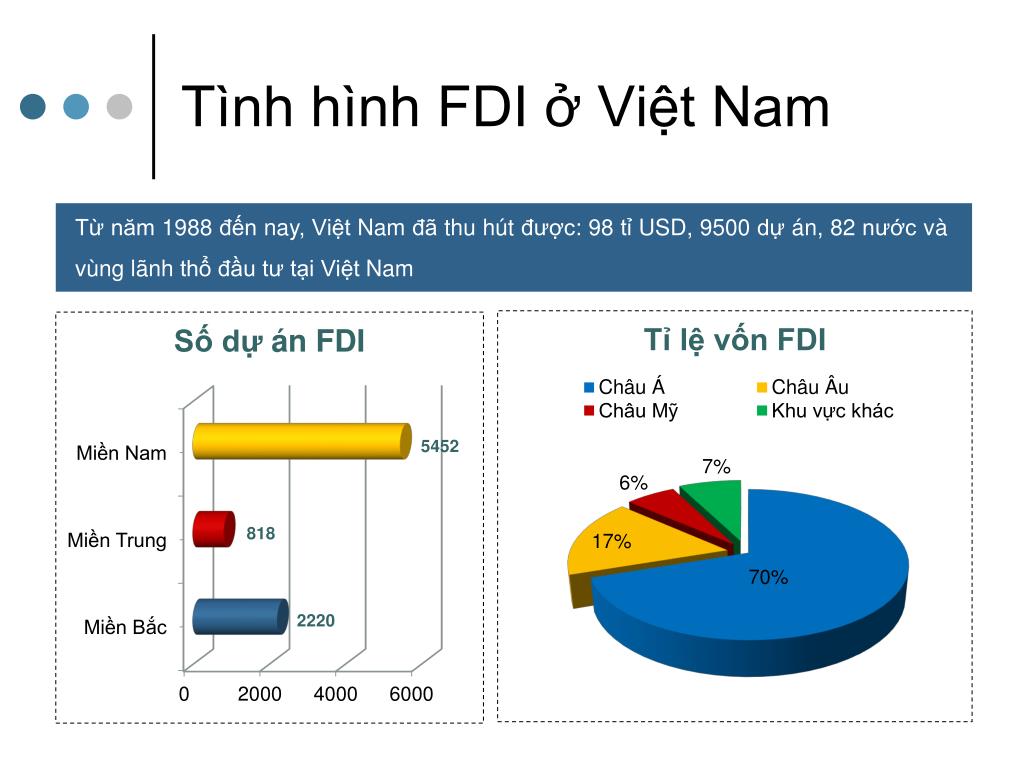 Tình hình FDI ở Việt Nam

Từ năm 1988 đến nay, Việt Nam đã thu hút được: 98 tỉ USD, 9500 dự án, 82 nước và vùng lãnh thổ đầu tư tại Việt Nam

Số dự án FDI

Miền Nam
5452
Miền Trung
818
Miền Bắc
2220
0
2000
4000
6000

Tỉ lệ vốn FDI

Châu Á
Châu Âu
Châu Mỹ
Khu vực khác

7%
6%
17%
70%